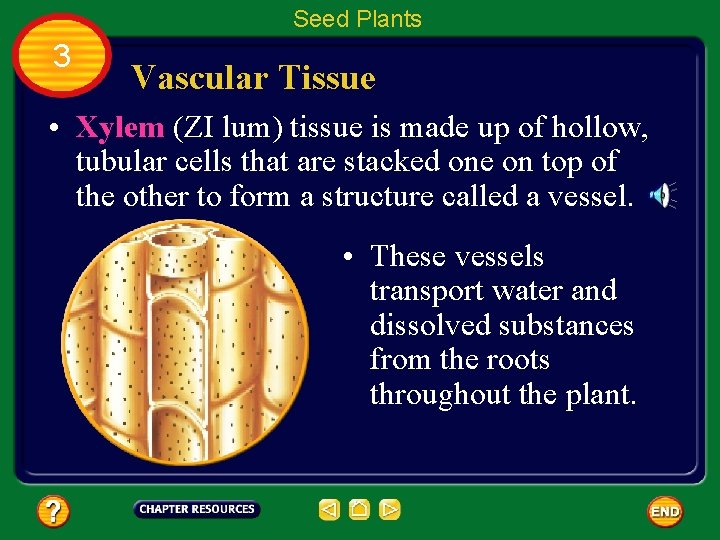 Seed Plants

3

Vascular Tissue

• Xylem (ZI lum) tissue is made up of hollow, tubular cells that are stacked one on top of the other to form a structure called a vessel.

• These vessels transport water and dissolved substances from the roots throughout the plant.

?

CHAPTER RESOURCES

END